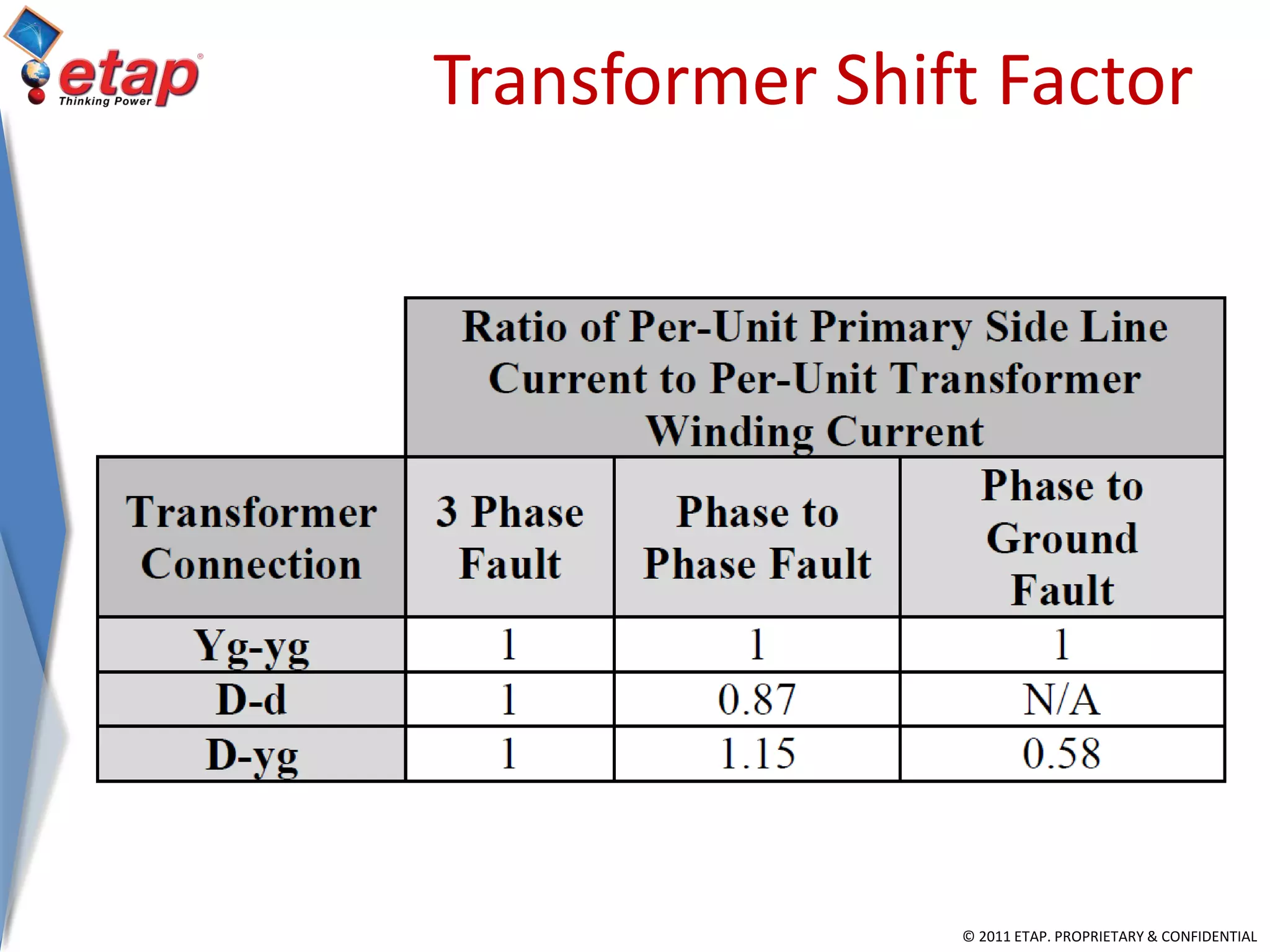 etap®
Thinking Power

Transformer Shift Factor

| | Ratio of Per-Unit Primary Side Line Current to Per-Unit Transformer Winding Current | | |
|---|---|---|---|
| Transformer Connection | 3 Phase Fault | Phase to Phase Fault | Phase to Ground Fault |
| Yg-yg | 1 | 1 | 1 |
| D-d | 1 | 0.87 | N/A |
| D-yg | 1 | 1.15 | 0.58 |

© 2011 ETAP. PROPRIETARY & CONFIDENTIAL